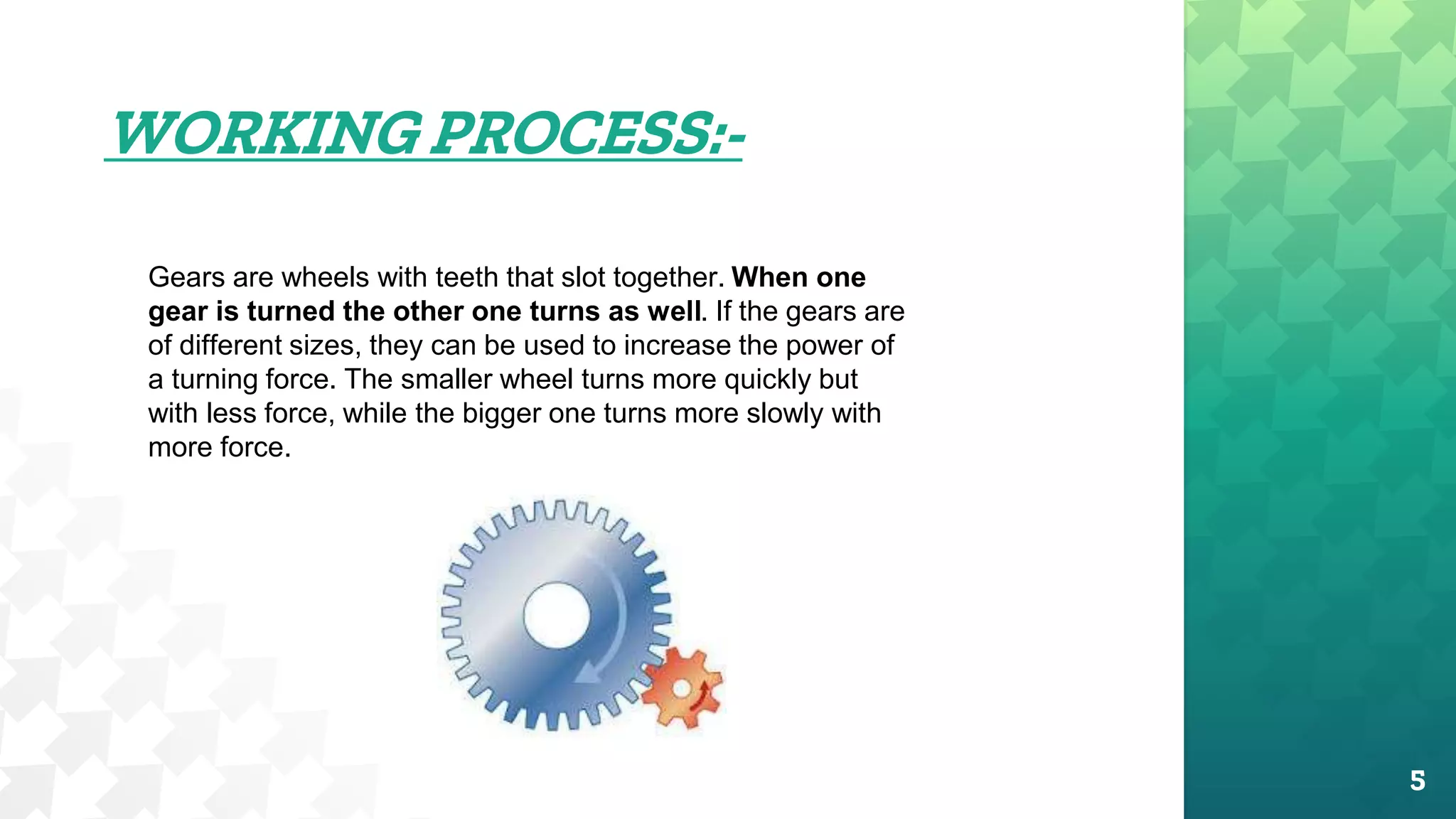 WORKING PROCESS:-

Gears are wheels with teeth that slot together. When one gear is turned the other one turns as well. If the gears are of different sizes, they can be used to increase the power of a turning force. The smaller wheel turns more quickly but with less force, while the bigger one turns more slowly with more force.

5